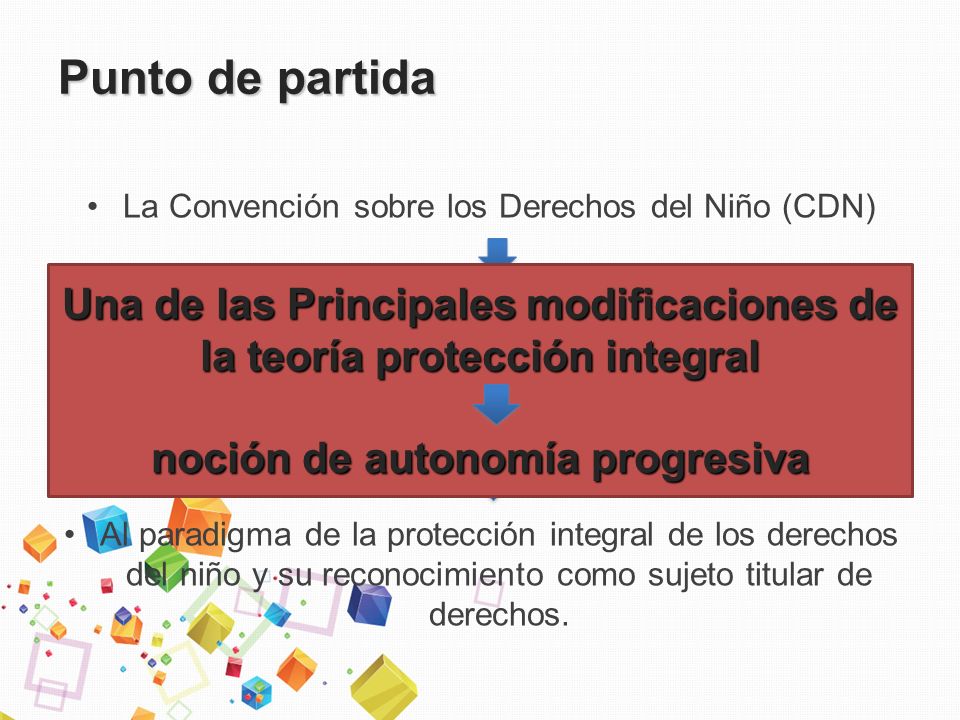 Punto de partida

• La Convención sobre los Derechos del Niño (CDN)

Una de las Principales modificaciones de la teoría protección integral

noción de autonomía progresiva

• Al paradigma de la protección integral de los derechos del niño y su reconocimiento como sujeto titular de derechos.